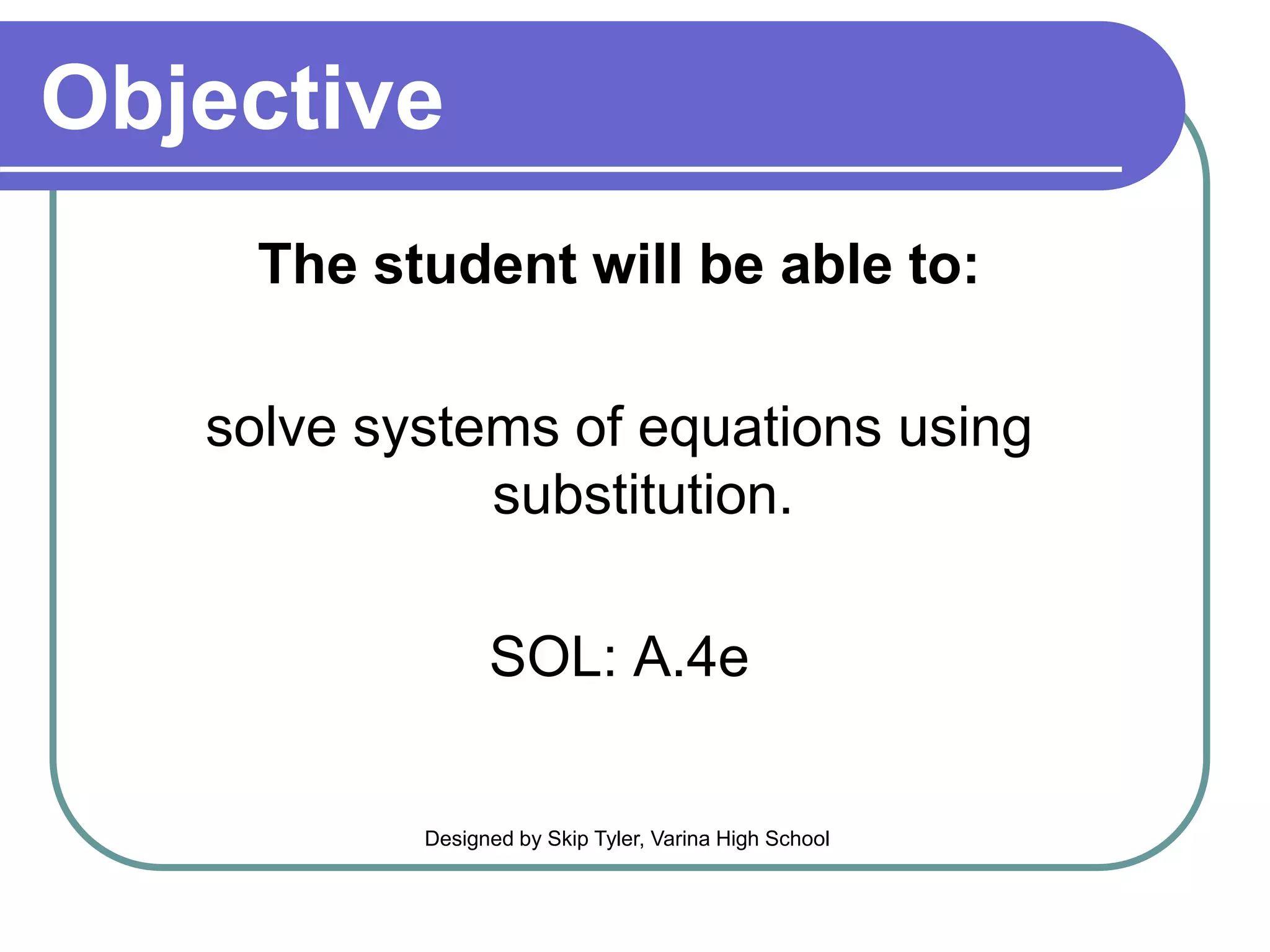 Objective

The student will be able to:

solve systems of equations using substitution.

SOL: A.4e

Designed by Skip Tyler, Varina High School